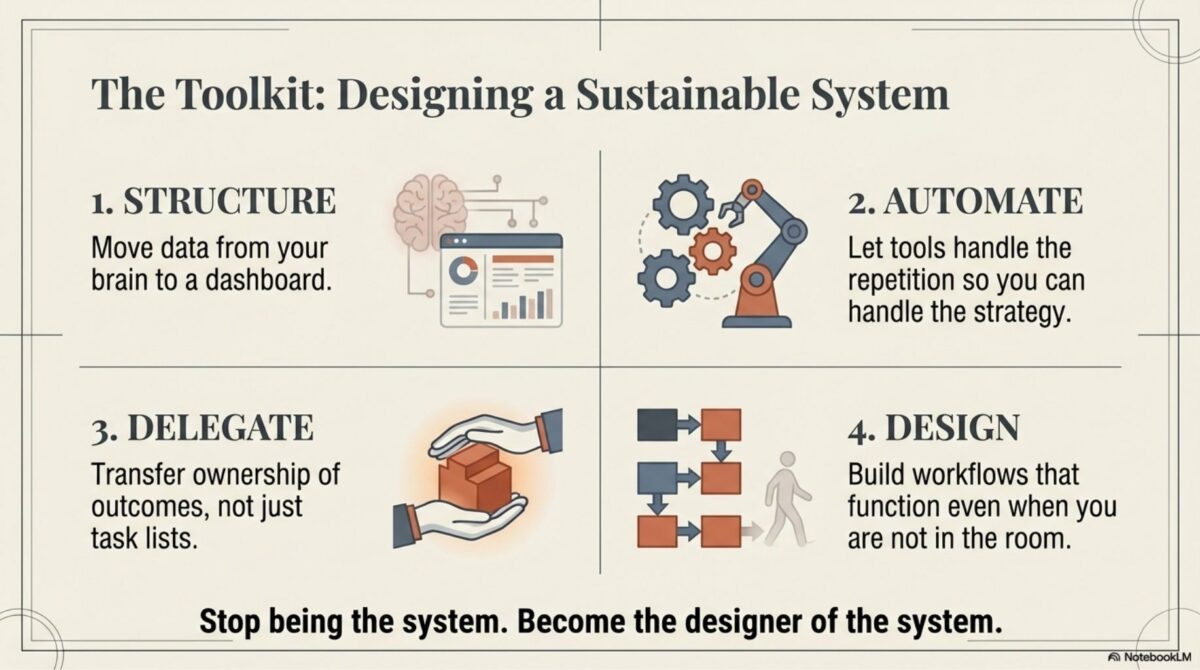 The Toolkit: Designing a Sustainable System

1. STRUCTURE
Move data from your brain to a dashboard.

2. AUTOMATE
Let tools handle the repetition so you can handle the strategy.

3. DELEGATE
Transfer ownership of outcomes, not just task lists.

4. DESIGN
Build workflows that function even when you are not in the room.

Stop being the system. Become the designer of the system.

NotebookLM